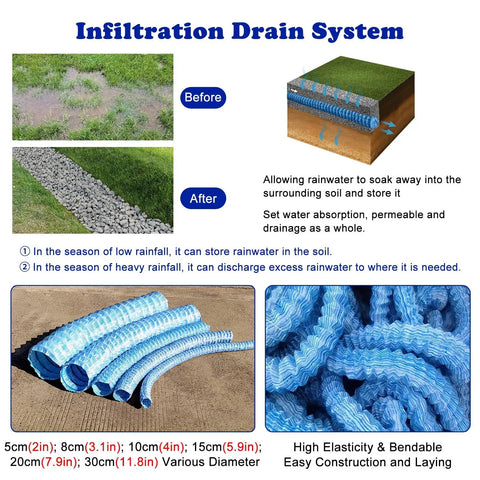 Infiltration Drain System

Before

After

Allowing rainwater to soak away into the surrounding soil and store it

Set water absorption, permeable and drainage as a whole.

① In the season of low rainfall, it can store rainwater in the soil.

② In the season of heavy rainfall, it can discharge excess rainwater to where it is needed.

5cm(2in); 8cm(3.1in); 10cm(4in); 15cm(5.9in); 20cm(7.9in); 30cm(11.8in) Various Diameter

High Elasticity & Bendable
Easy Construction and Laying